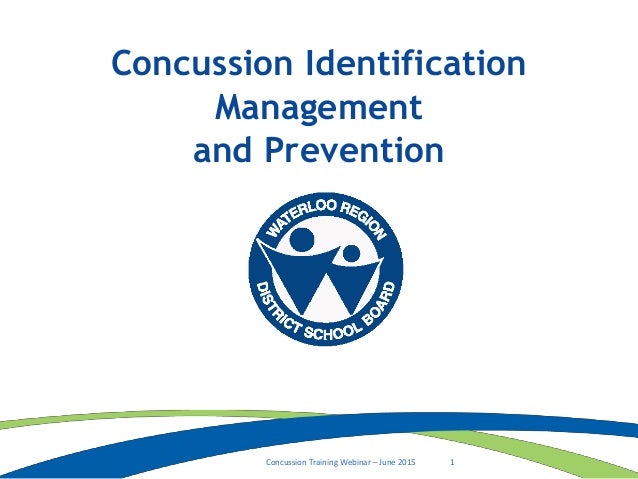 Concussion Identification
Management
and Prevention

WATERLOO REGION
DISTRICT SCHOOL BOARD

Concussion Training Webinar – June 2015 1